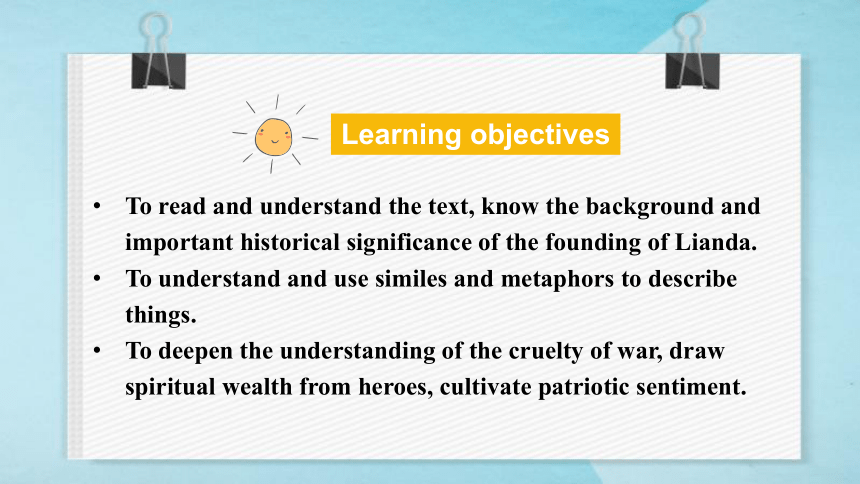 Learning objectives

• To read and understand the text, know the background and important historical significance of the founding of Lianda.
• To understand and use similes and metaphors to describe things.
• To deepen the understanding of the cruelty of war, draw spiritual wealth from heroes, cultivate patriotic sentiment.